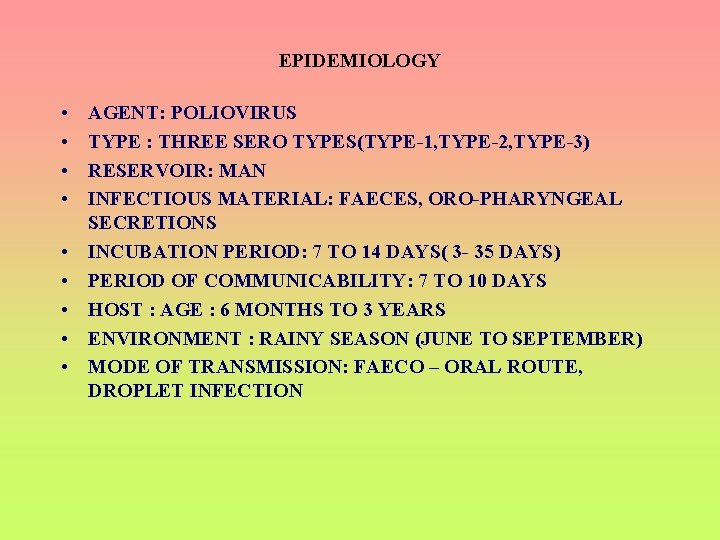 EPIDEMIOLOGY

• AGENT: POLIOVIRUS
• TYPE : THREE SERO TYPES(TYPE-1,TYPE-2,TYPE-3)
• RESERVOIR: MAN
• INFECTIOUS MATERIAL: FAECES, ORO-PHARYNGEAL SECRETIONS
• INCUBATION PERIOD: 7 TO 14 DAYS( 3- 35 DAYS)
• PERIOD OF COMMUNICABILITY: 7 TO 10 DAYS
• HOST : AGE : 6 MONTHS TO 3 YEARS
• ENVIRONMENT : RAINY SEASON (JUNE TO SEPTEMBER)
• MODE OF TRANSMISSION: FAECO – ORAL ROUTE, DROPLET INFECTION